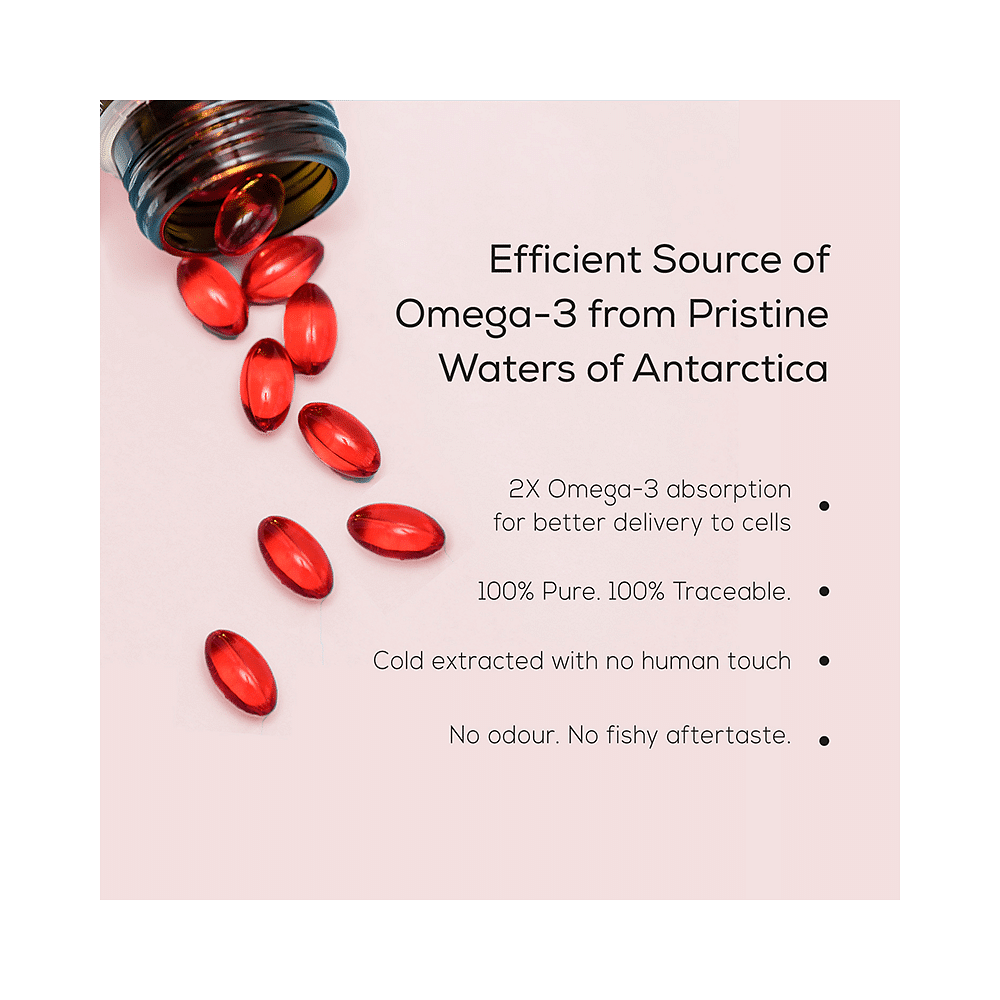 Efficient Source of Omega-3 from Pristine Waters of Antarctica

2X Omega-3 absorption for better delivery to cells •

100% Pure. 100% Traceable. •

Cold extracted with no human touch •

No odour. No fishy aftertaste. •